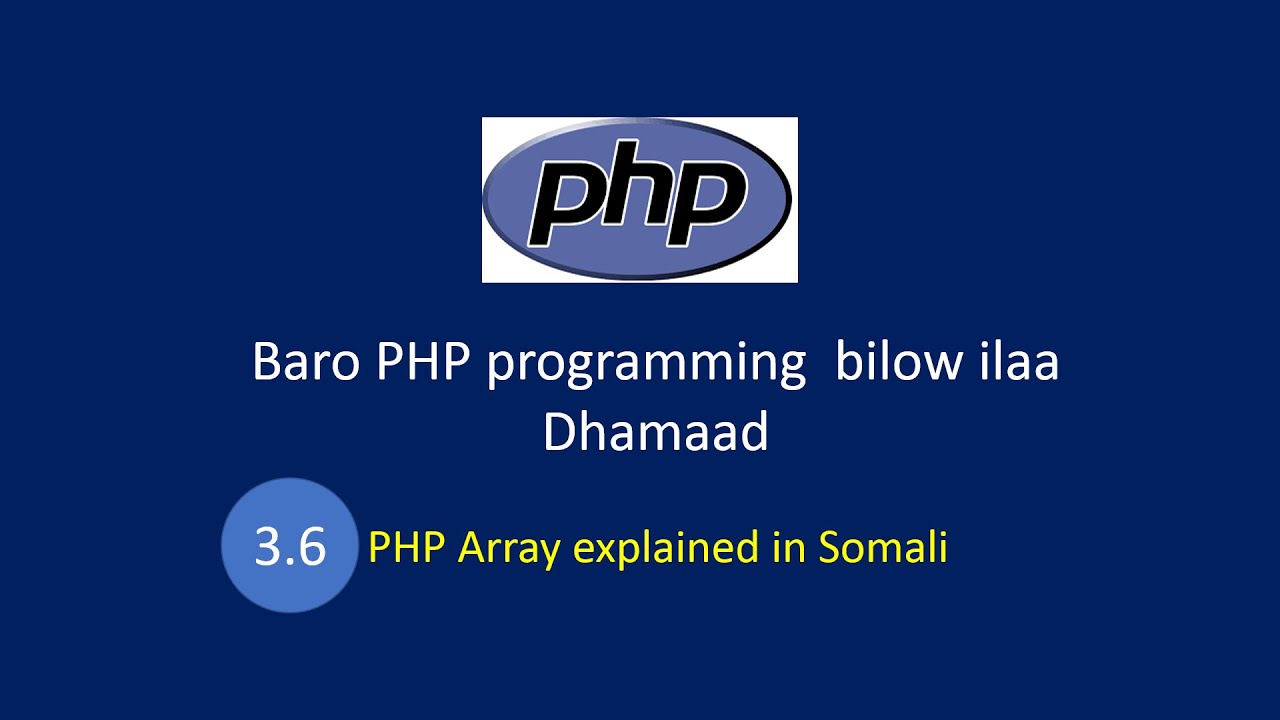 php

Baro PHP programming bilow ilaa Dhamaad

3.6 PHP Array explained in Somali